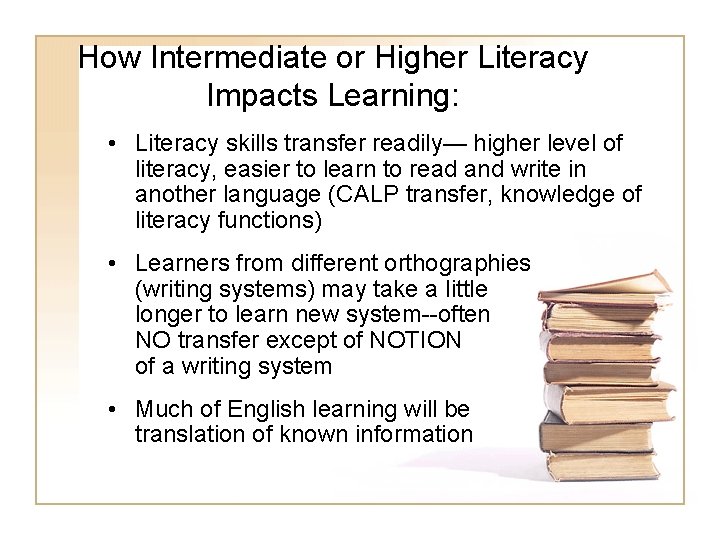 How Intermediate or Higher Literacy Impacts Learning:

• Literacy skills transfer readily— higher level of literacy, easier to learn to read and write in another language (CALP transfer, knowledge of literacy functions)

• Learners from different orthographies (writing systems) may take a little longer to learn new system--often NO transfer except of NOTION of a writing system

• Much of English learning will be translation of known information